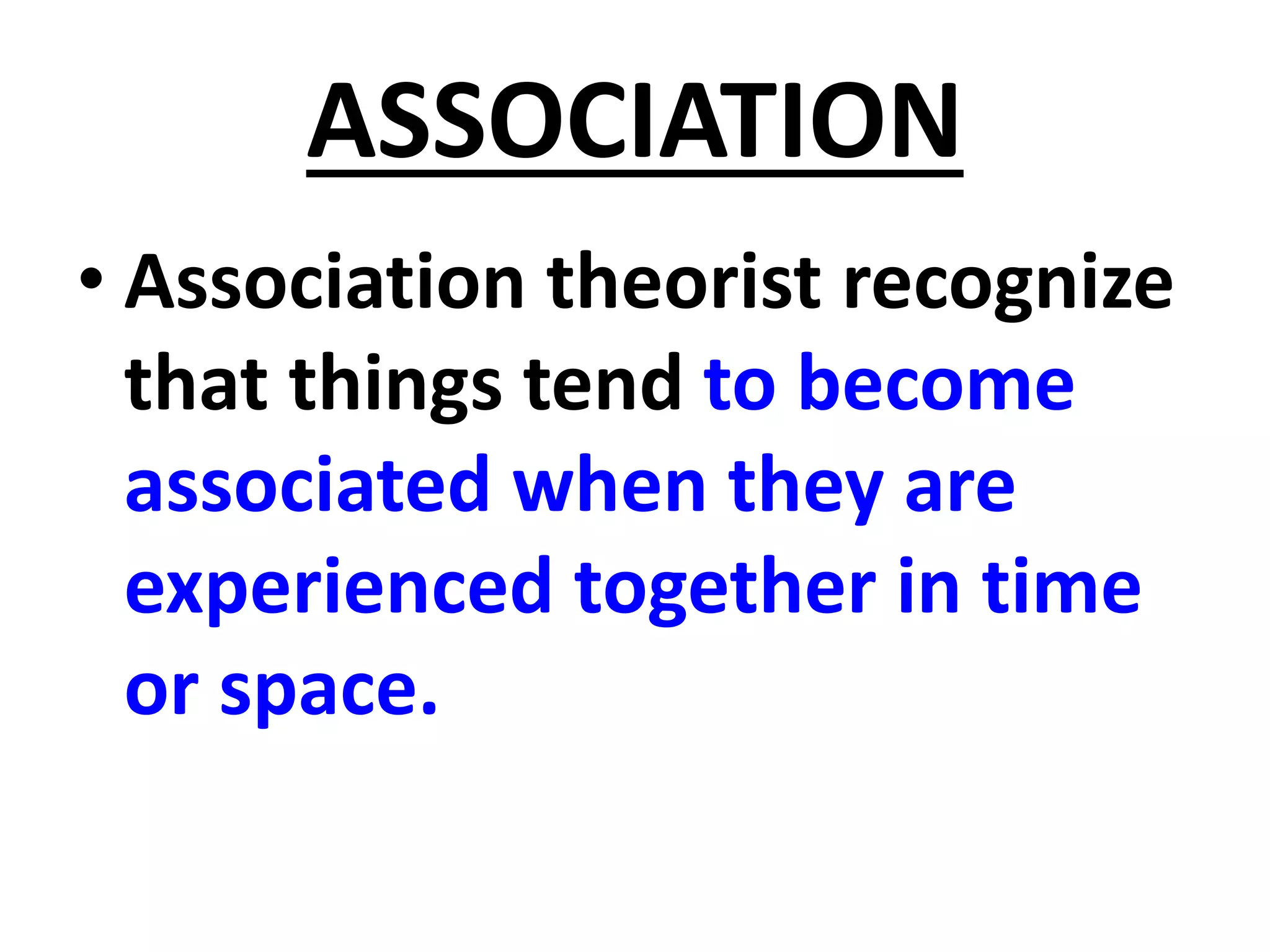 ASSOCIATION

• Association theorist recognize that things tend to become associated when they are experienced together in time or space.